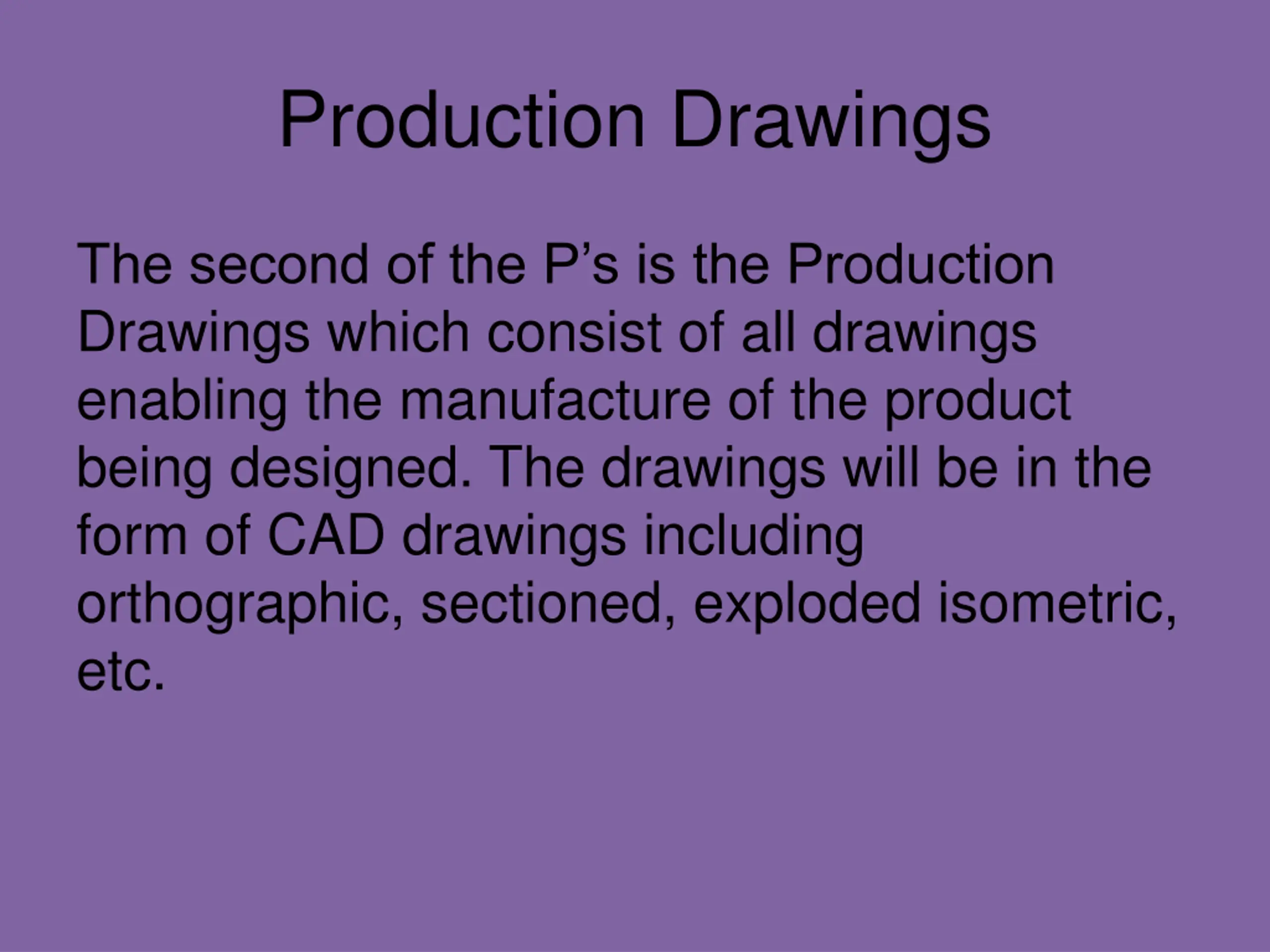 Production Drawings

The second of the P’s is the Production Drawings which consist of all drawings enabling the manufacture of the product being designed. The drawings will be in the form of CAD drawings including orthographic, sectioned, exploded isometric, etc.